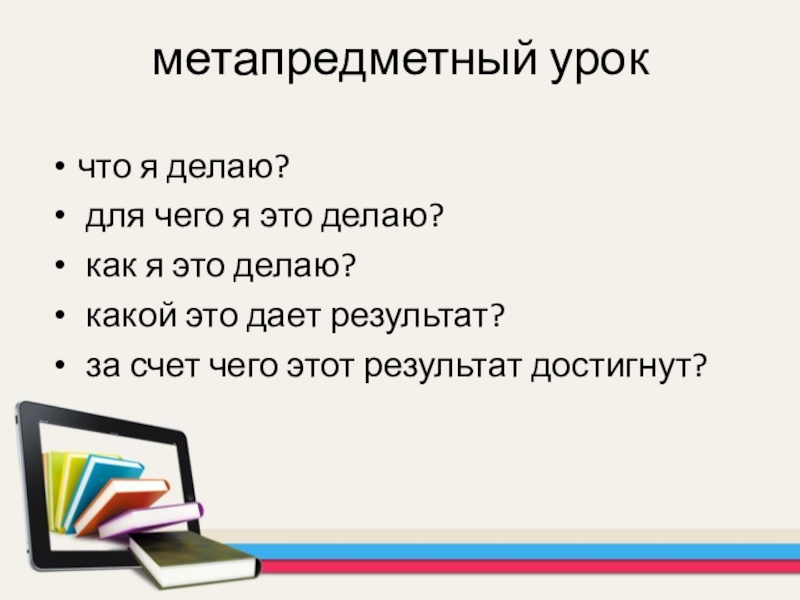 метапредметный урок

• что я делаю?
• для чего я это делаю?
• как я это делаю?
• какой это дает результат?
• за счет чего этот результат достигнут?